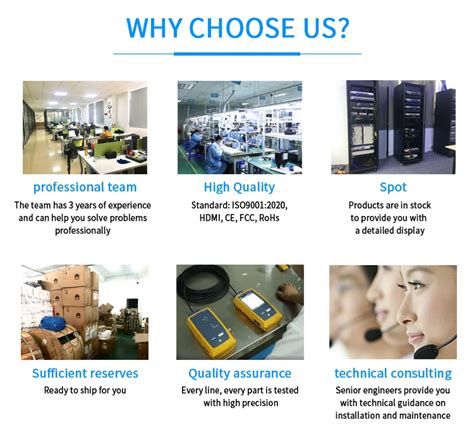 WHY CHOOSE US?

professional team
The team has 3 years of experience and can help you solve problems professionally

High Quality
Standard: ISO9001:2020, HDMI, CE, FCC, RoHs

Spot
Products are in stock to provide you with a detailed display

Sufficient reserves
Ready to ship for you

Quality assurance
Every line, every part is tested with high precision

technical consulting
Senior engineers provide you with technical guidance on installation and maintenance